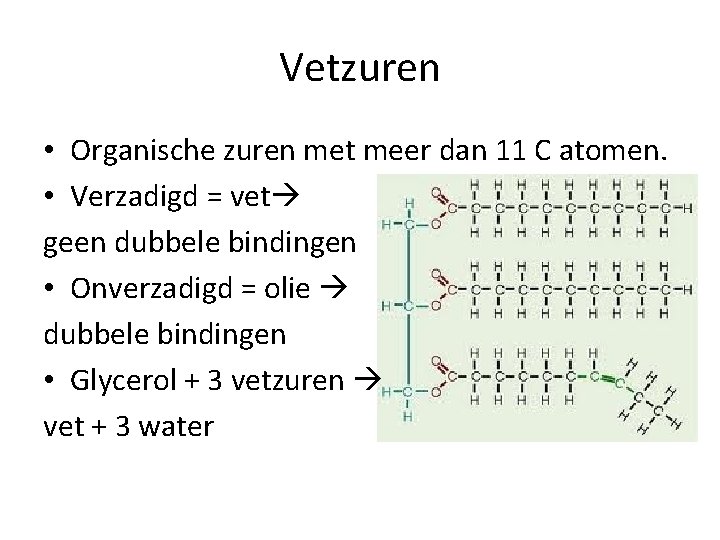 Vetzuren

• Organische zuren met meer dan 11 C atomen.
• Verzadigd = vet→
geen dubbele bindingen
• Onverzadigd = olie →
dubbele bindingen
• Glycerol + 3 vetzuren →
vet + 3 water